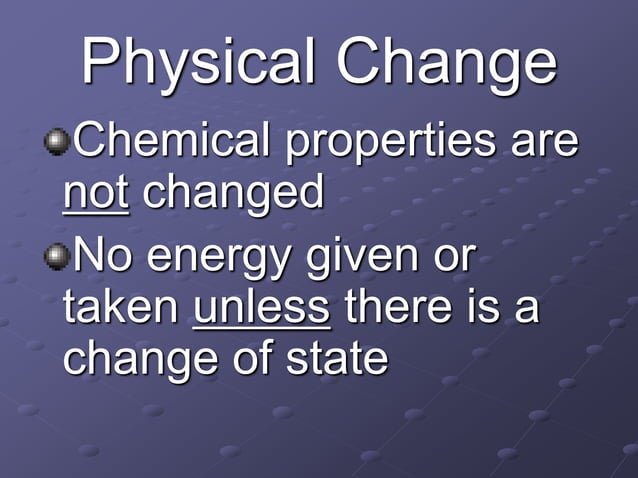 Physical Change

Chemical properties are not changed

No energy given or taken unless there is a change of state